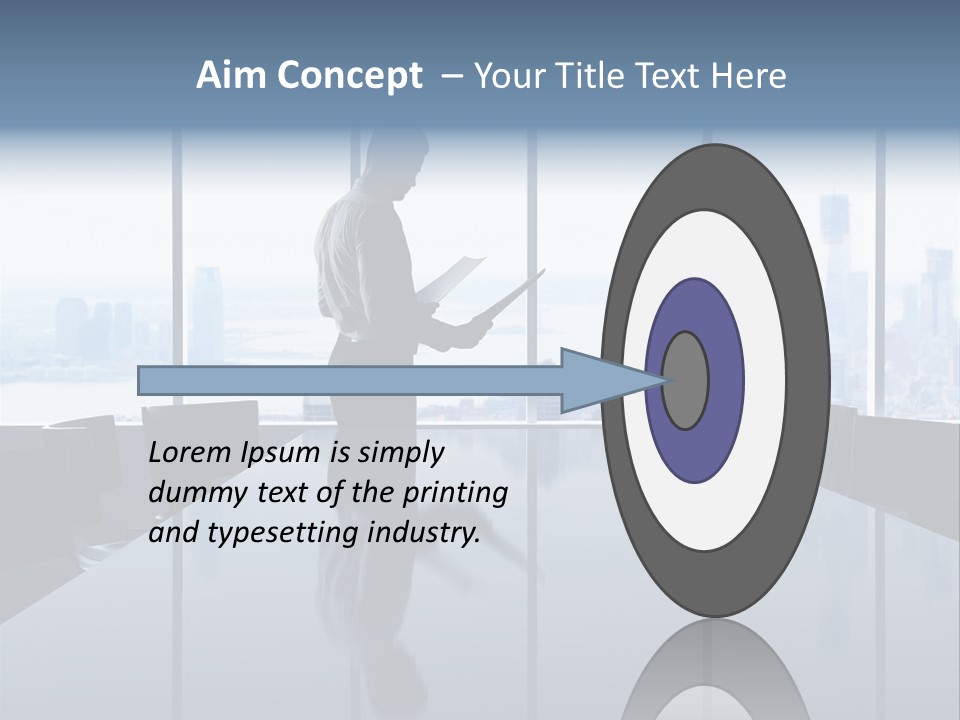 Aim Concept – Your Title Text Here

Lorem Ipsum is simply dummy text of the printing and typesetting industry.